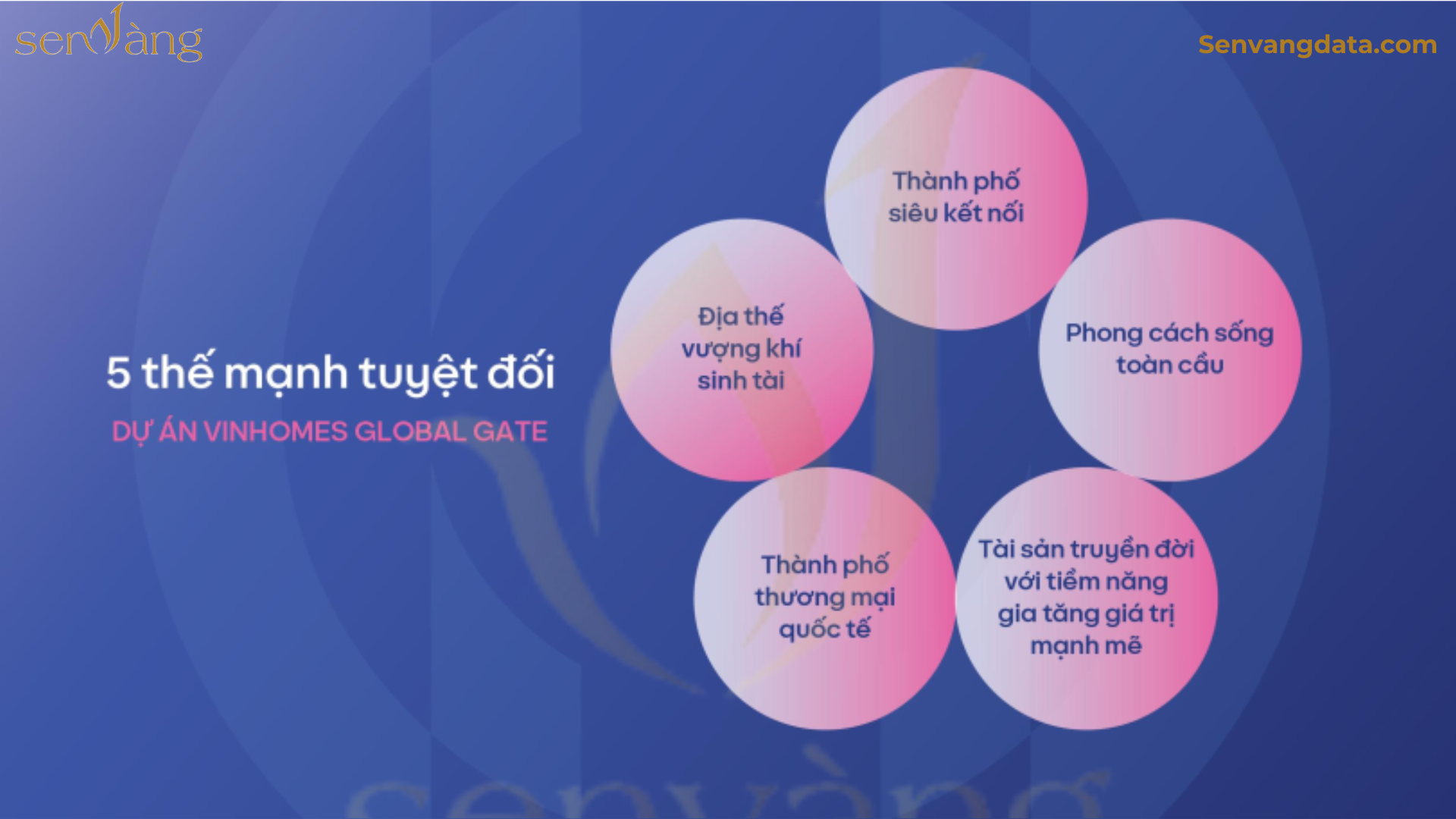 senvàng

Senvangdata.com

5 thế mạnh tuyệt đối

DỰ ÁN VINHOMES GLOBAL GATE

Thành phố siêu kết nối

Địa thế vượng khí sinh tài

Phong cách sống toàn cầu

Thành phố thương mại quốc tế

Tài sản truyền đời với tiềm năng gia tăng giá trị mạnh mẽ

senvàng